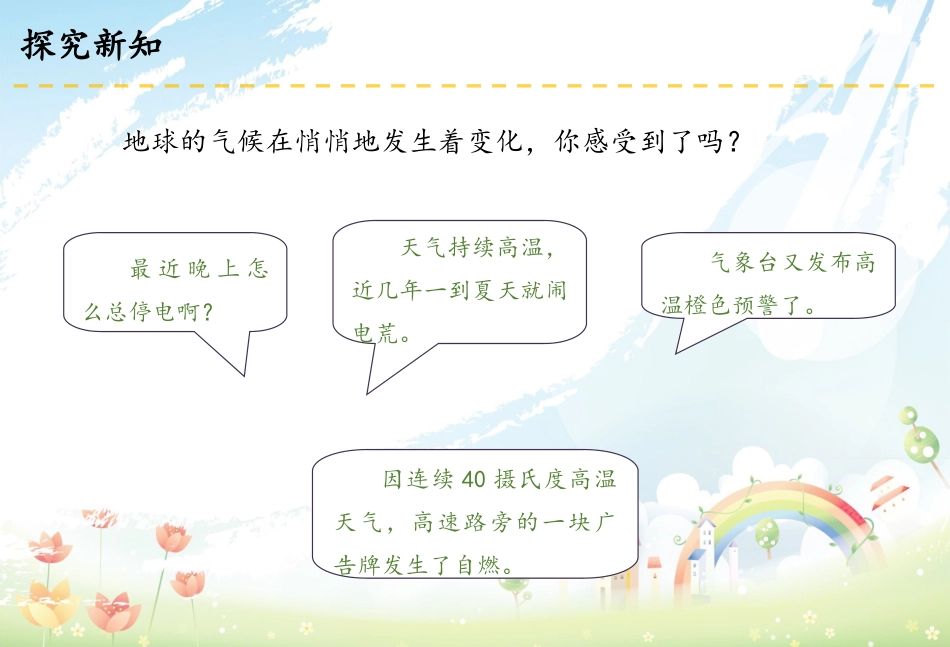 探究新知

地球的气候在悄悄地发生着变化，你感受到了吗？

最近晚上怎么总停电啊？

天气持续高温，近几年一到夏天就闹电荒。

气象台又发布高温橙色预警了。

因连续40摄氏度高温天气，高速路旁的一块广告牌发生了自燃。